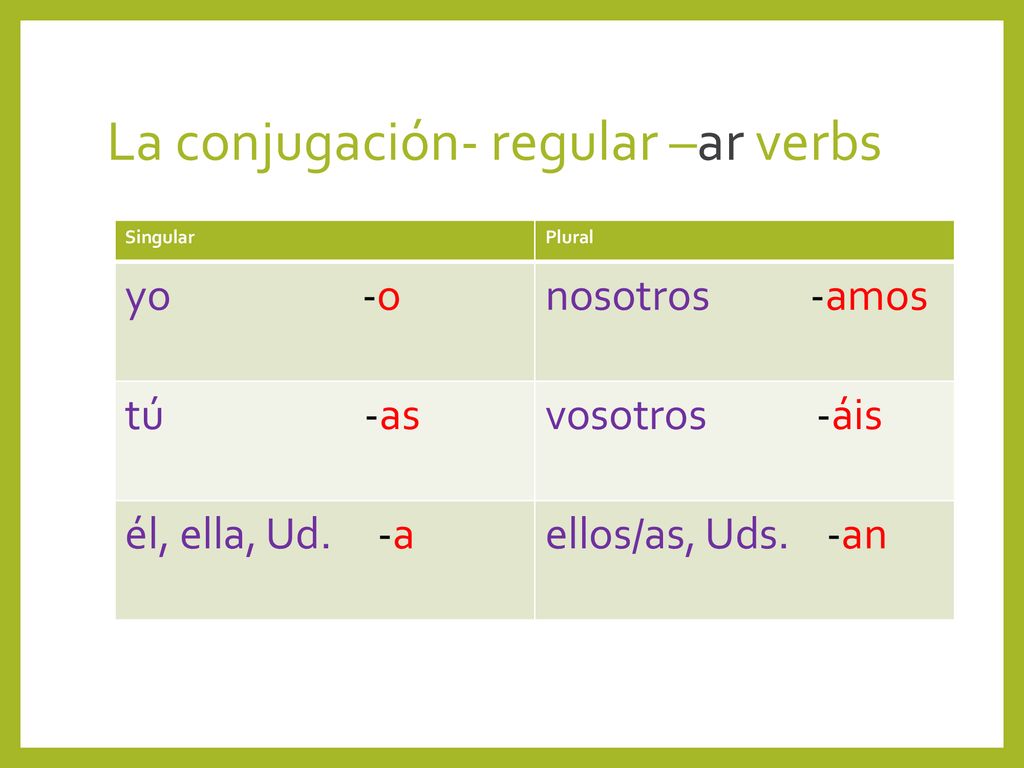 La conjugación- regular –ar verbs

| Singular | Plural |
|---|---|
| yo -o | nosotros -amos |
| tú -as | vosotros -áis |
| él, ella, Ud. -a | ellos/as, Uds. -an |